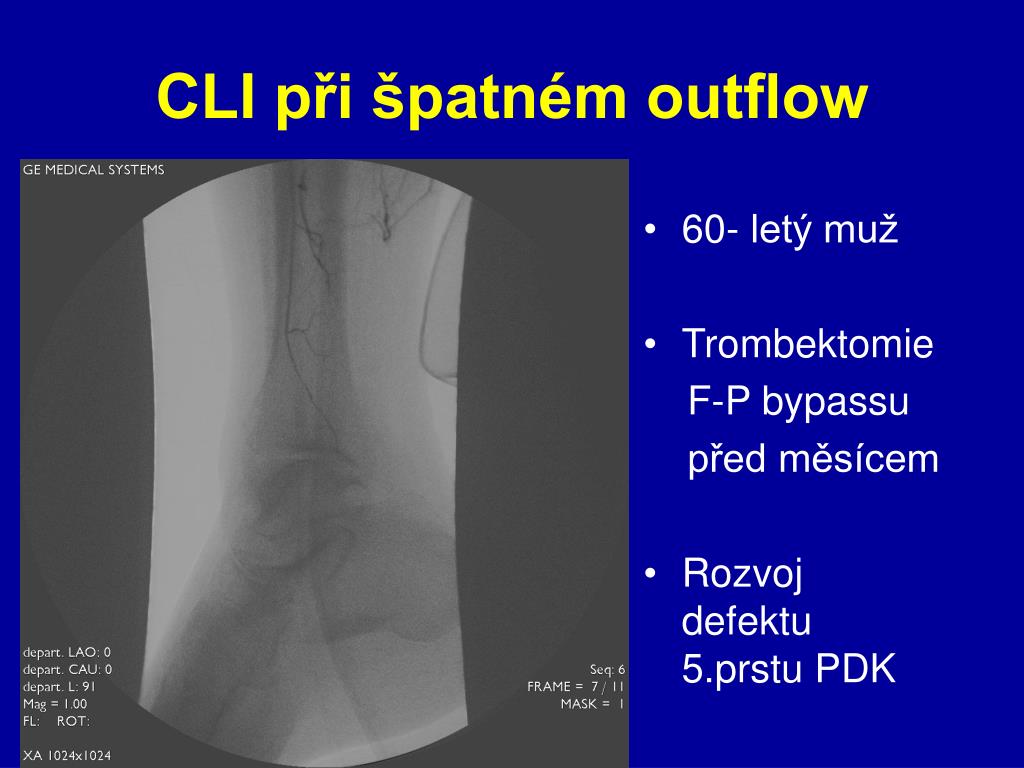 CLI při špatném outflow

GE MEDICAL SYSTEMS

depart. LAO: 0
depart. CAU: 0
depart. L: 91
Mag = 1.00
FL: ROT:

XA 1024x1024

Seq: 6
FRAME = 7 / 11
MASK = 1

• 60- letý muž

• Trombektomie F-P bypassu před měsícem

• Rozvoj defektu 5.prstu PDK